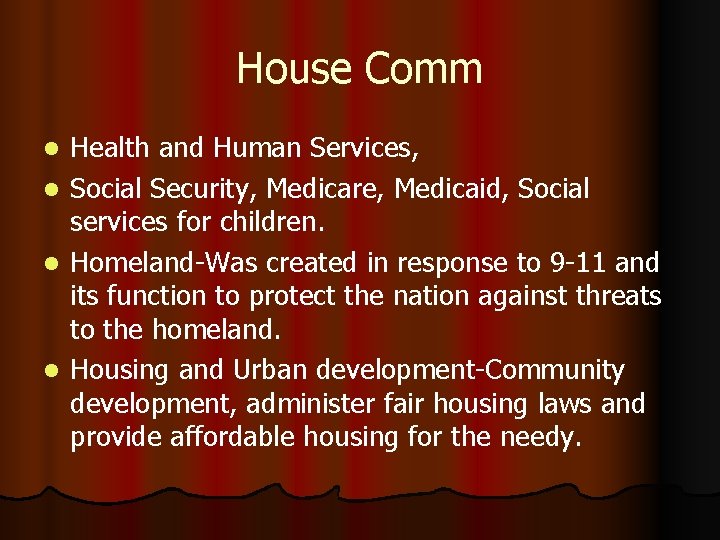 House Comm

- Health and Human Services,
- Social Security, Medicare, Medicaid, Social services for children.
- Homeland-Was created in response to 9-11 and its function to protect the nation against threats to the homeland.
- Housing and Urban development-Community development, administer fair housing laws and provide affordable housing for the needy.